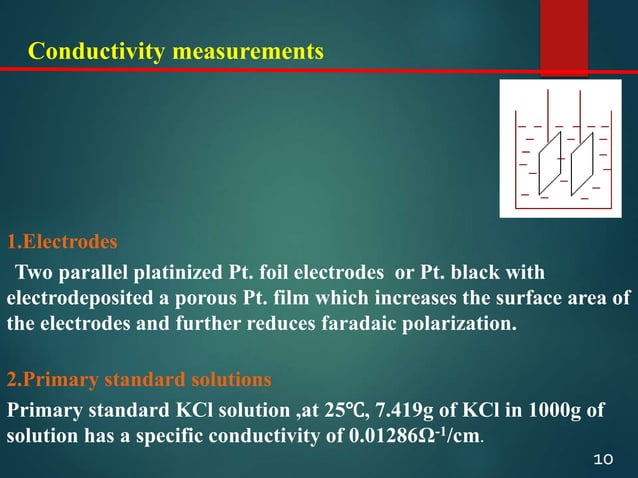 Conductivity measurements

1.Electrodes

Two parallel platinized Pt. foil electrodes or Pt. black with electrodeposited a porous Pt. film which increases the surface area of the electrodes and further reduces faradaic polarization.

2.Primary standard solutions

Primary standard KCl solution ,at 25℃, 7.419g of KCl in 1000g of solution has a specific conductivity of 0.01286$\Omega^{-1}$/cm.

10